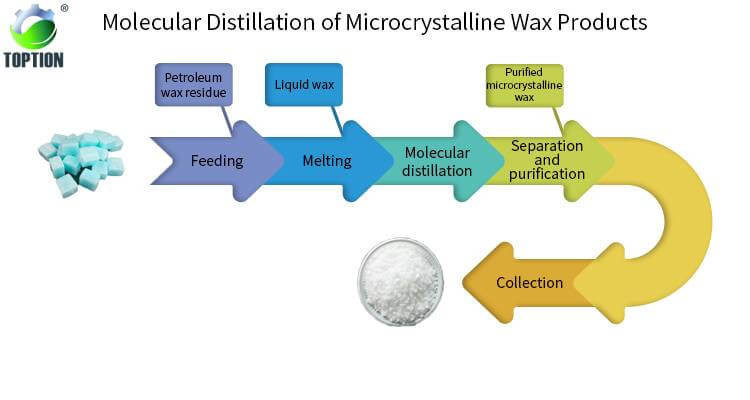 ®
TOPTION

Molecular Distillation of Microcrystalline Wax Products

Petroleum wax residue

Liquid wax

Purified microcrystalline wax

Feeding

Melting

Molecular distillation

Separation and purification

Collection